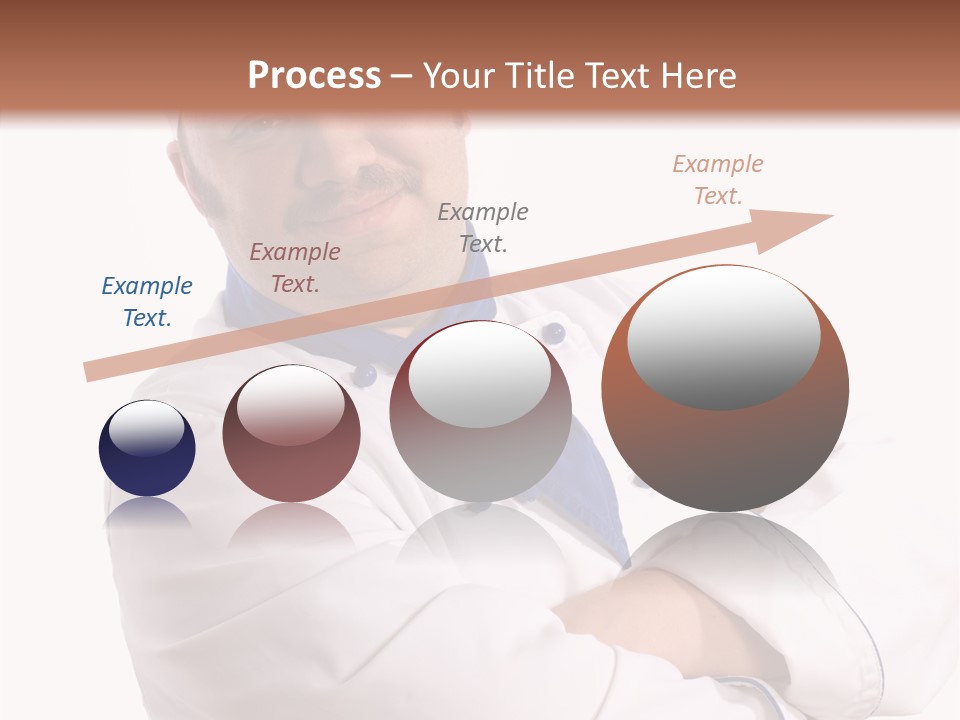 Process – Your Title Text Here

Example Text.

Example Text.

Example Text.

Example Text.